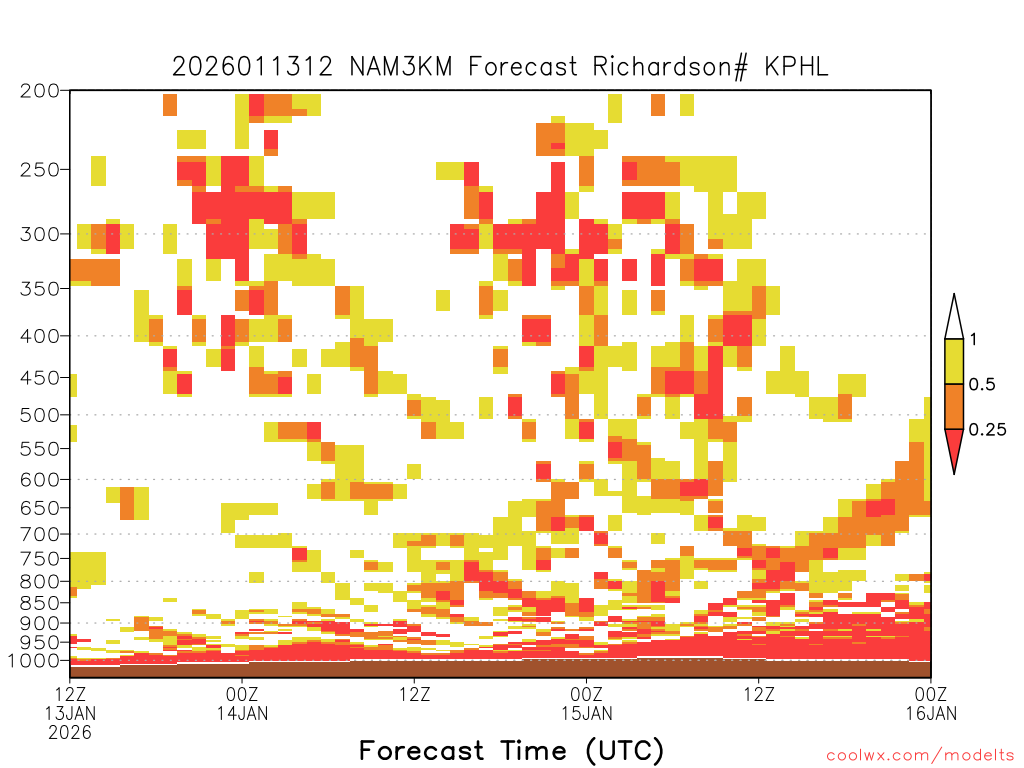 2026011312 NAM3KM Forecast Richardson# KPHL

200
250
300
350
400
450
500
550
600
650
700
750
800
850
900
950
1000

1
0.5
0.25

12Z 13JAN 2026
00Z 14JAN
12Z
00Z 15JAN
12Z
00Z 16JAN

Forecast Time (UTC)

coolwx.com/modelts